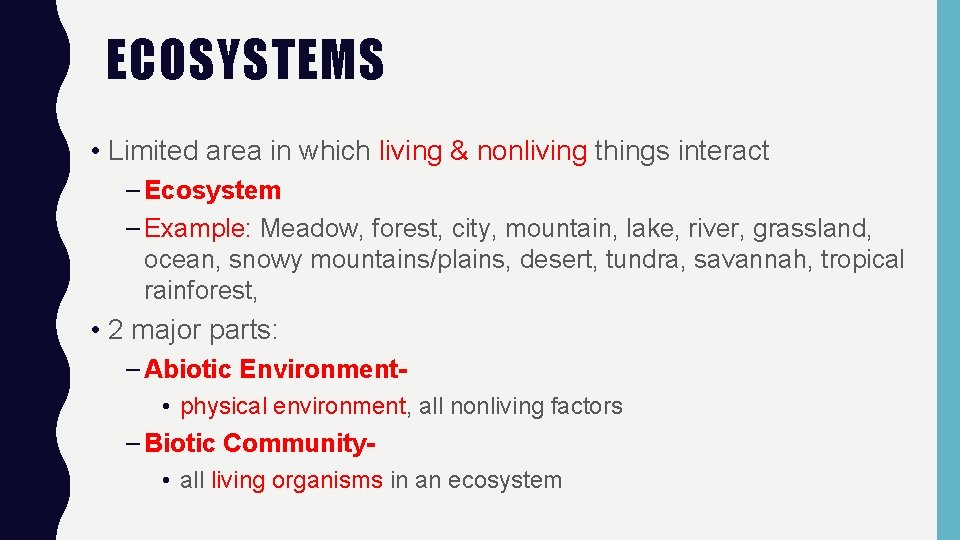 ECOSYSTEMS

• Limited area in which living & nonliving things interact

– Ecosystem

– Example: Meadow, forest, city, mountain, lake, river, grassland, ocean, snowy mountains/plains, desert, tundra, savannah, tropical rainforest,

• 2 major parts:

– Abiotic Environment-

• physical environment, all nonliving factors

– Biotic Community-

• all living organisms in an ecosystem